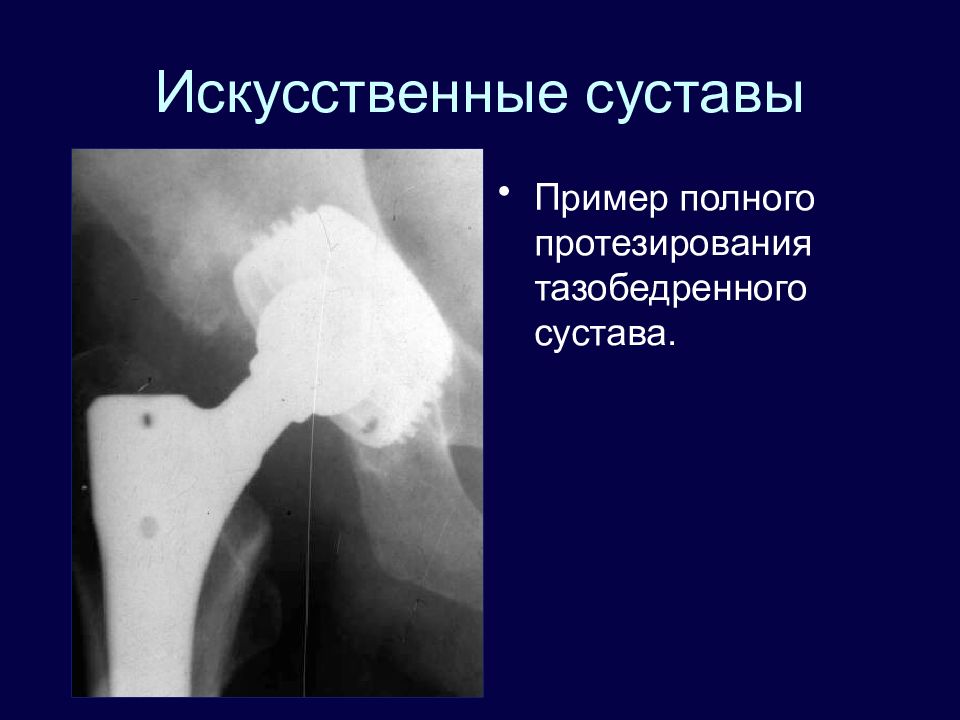 Искусственные суставы

• Пример полного протезирования тазобедренного сустава.